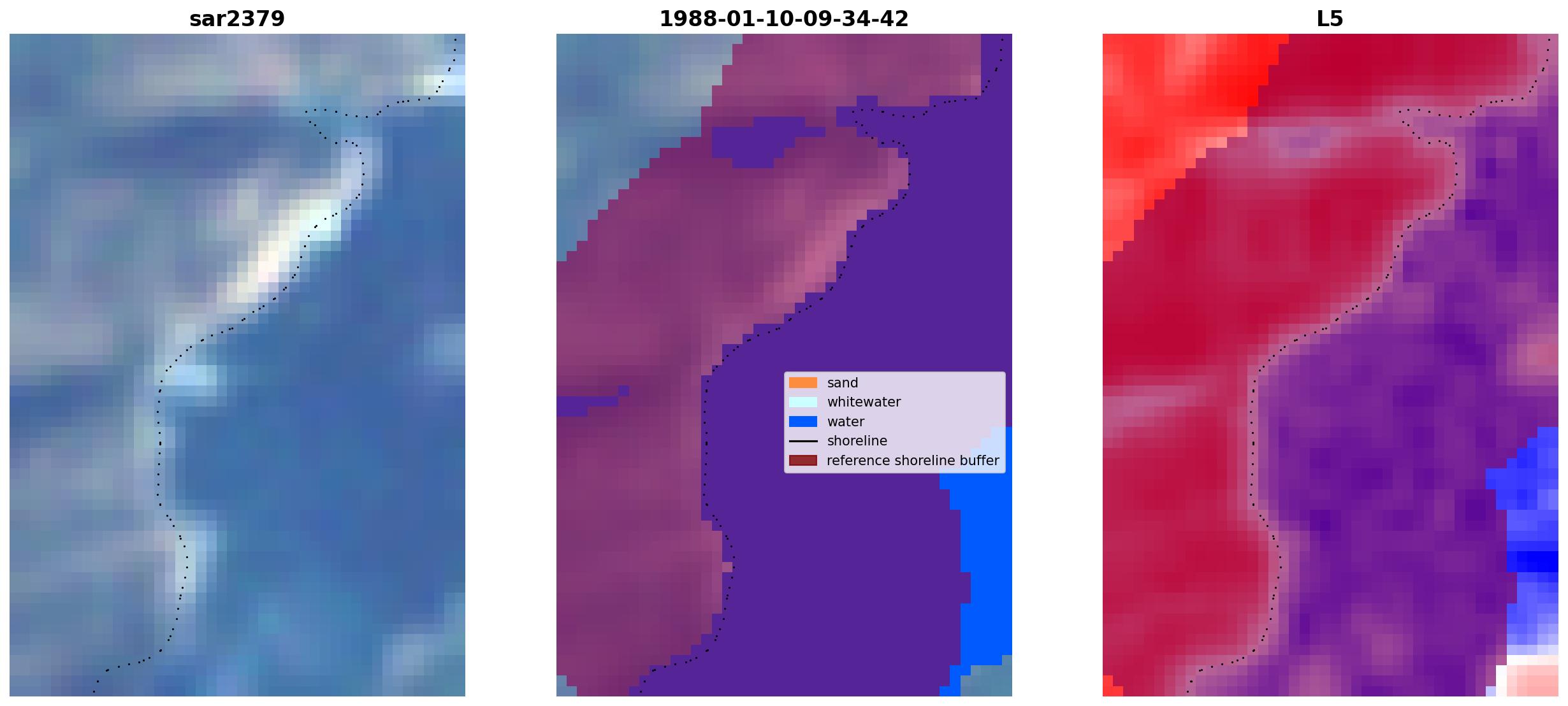 sar2379

1988-01-10-09-34-42

sand
whitewater
water
shoreline
reference shoreline buffer

L5